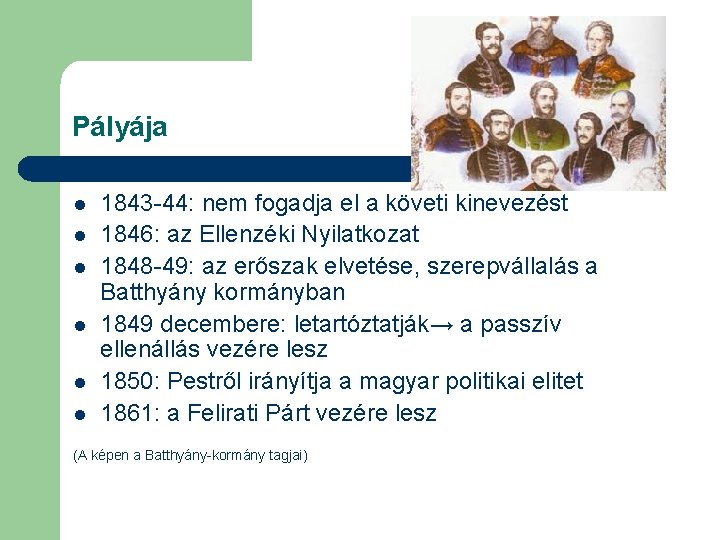 Pályája

- 1843-44: nem fogadja el a követi kinevezést
- 1846: az Ellenzéki Nyilatkozat
- 1848-49: az erőszak elvetése, szerepvállalás a Batthyány kormányban
- 1849 decembere: letartóztatják→ a passzív ellenállás vezére lesz
- 1850: Pestről irányítja a magyar politikai elitet
- 1861: a Felirati Párt vezére lesz

(A képen a Batthyány-kormány tagjai)